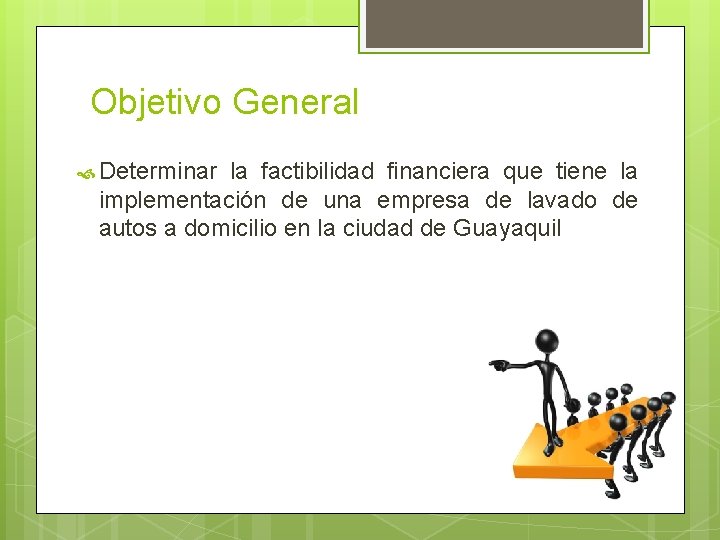 Objetivo General

Determinar la factibilidad financiera que tiene la implementación de una empresa de lavado de autos a domicilio en la ciudad de Guayaquil